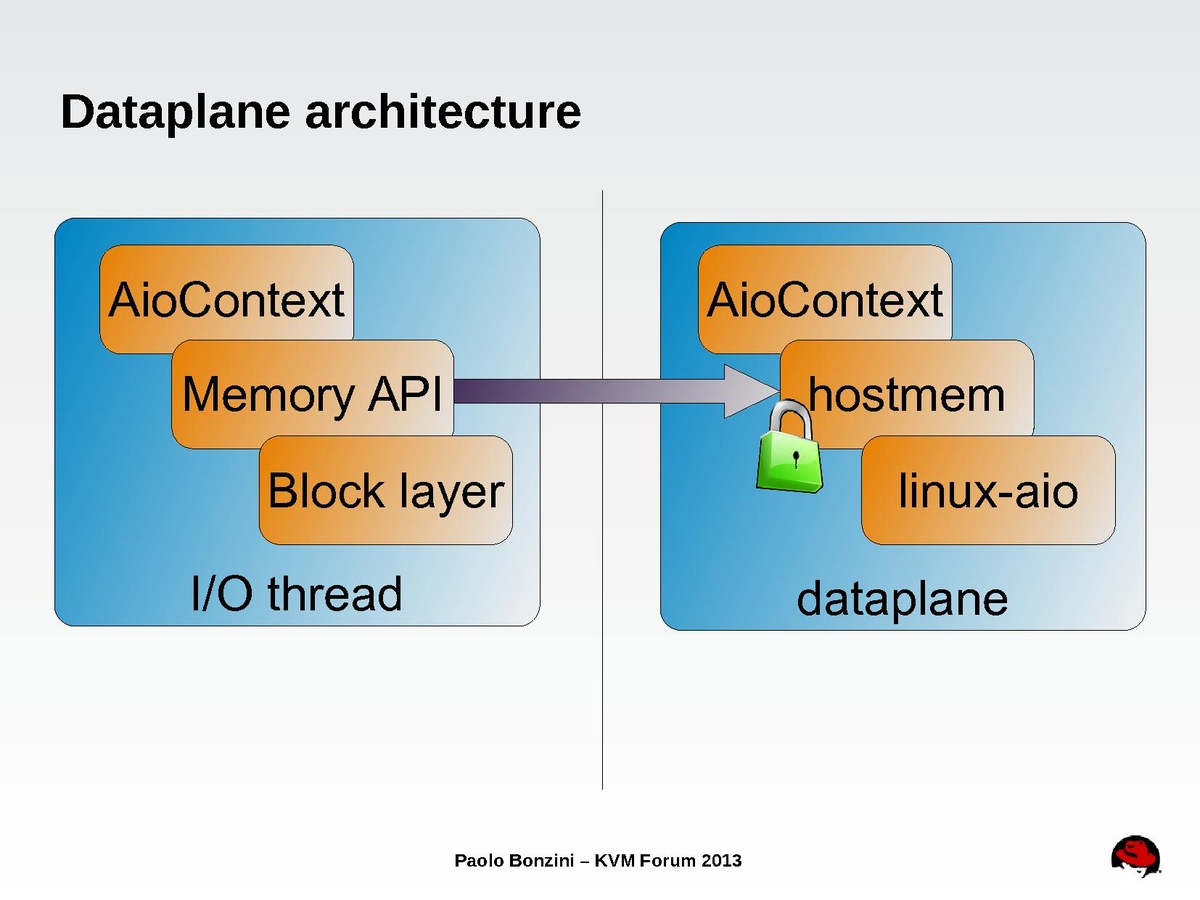 Dataplane architecture

AioContext

Memory API

Block layer

I/O thread

AioContext

hostmem

linux-aio

dataplane

Paolo Bonzini – KVM Forum 2013